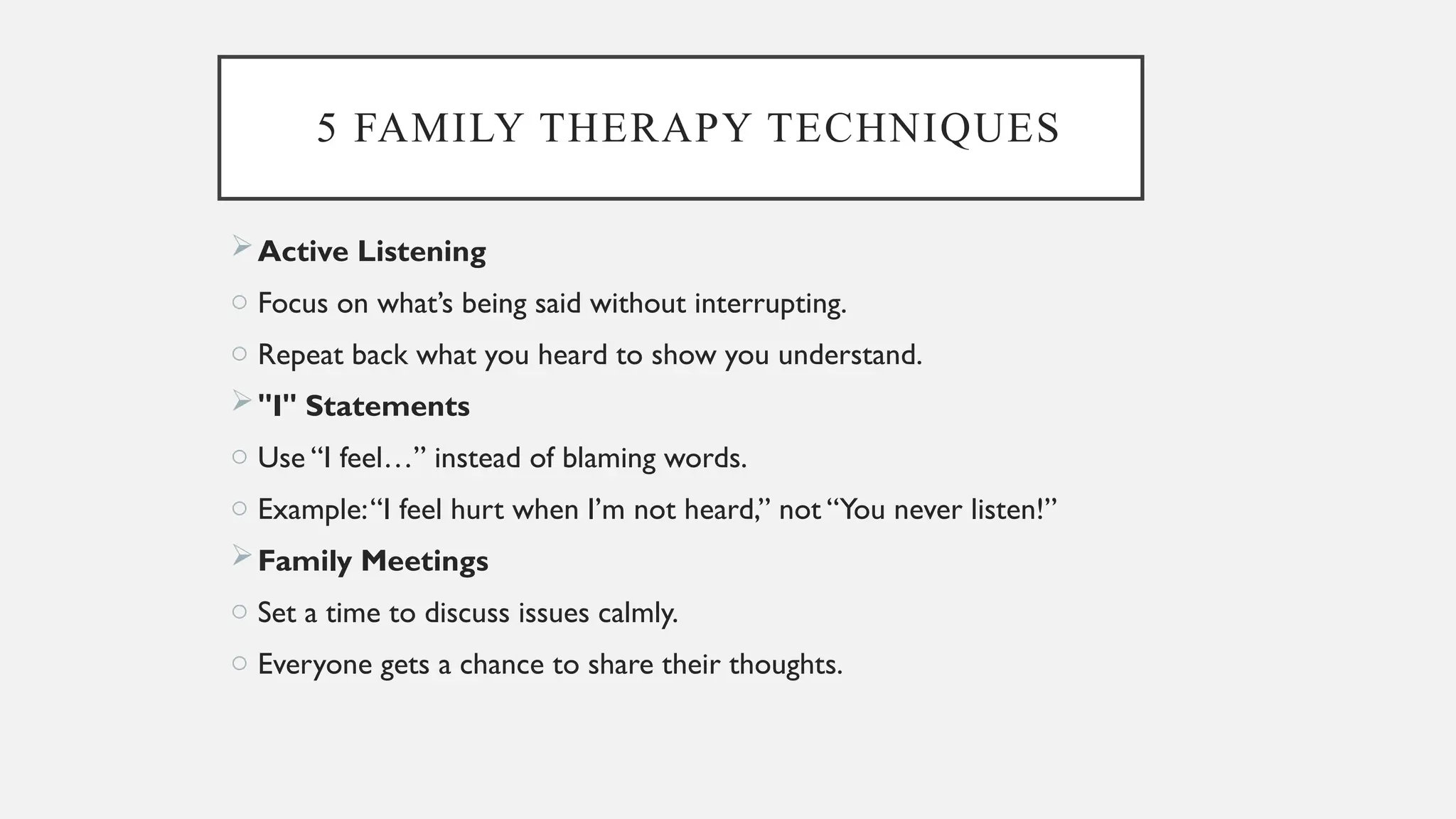 5 FAMILY THERAPY TECHNIQUES

Active Listening

Focus on what's being said without interrupting.

Repeat back what you heard to show you understand.

"I" Statements

Use "I feel…" instead of blaming words.

Example: "I feel hurt when I'm not heard," not "You never listen!"

Family Meetings

Set a time to discuss issues calmly.

Everyone gets a chance to share their thoughts.